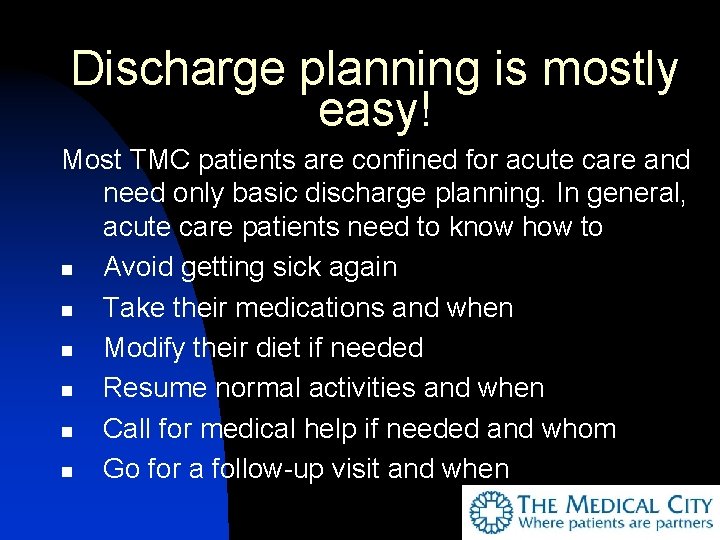 Discharge planning is mostly easy!

Most TMC patients are confined for acute care and need only basic discharge planning. In general, acute care patients need to know how to

- Avoid getting sick again
- Take their medications and when
- Modify their diet if needed
- Resume normal activities and when
- Call for medical help if needed and whom
- Go for a follow-up visit and when

THE MEDICAL CITY
Where patients are partners